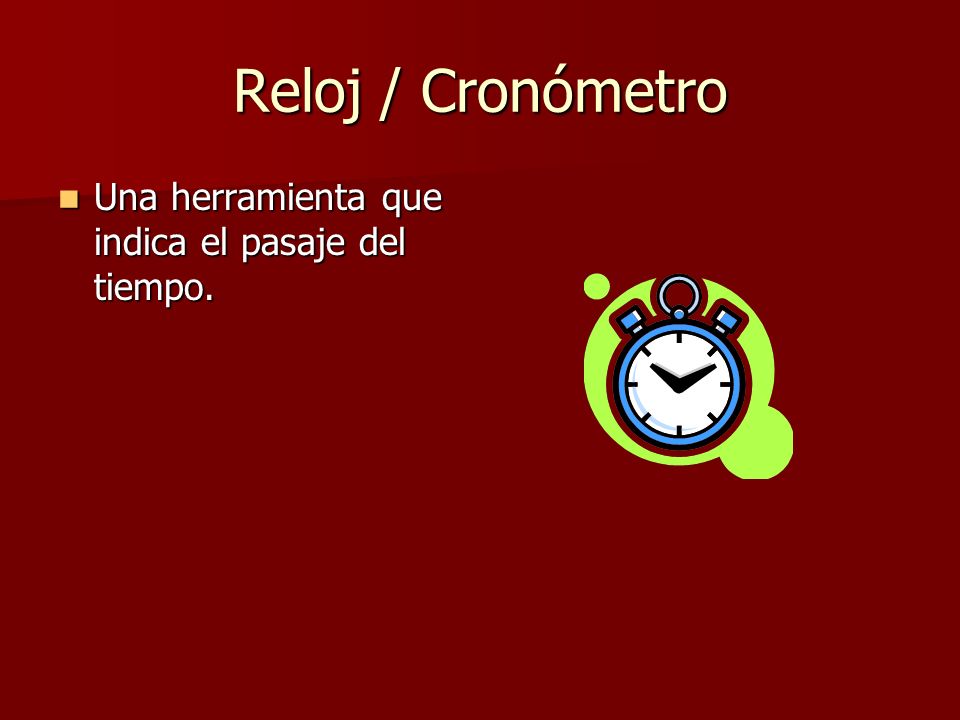 Reloj / Cronómetro

Una herramienta que indica el pasaje del tiempo.